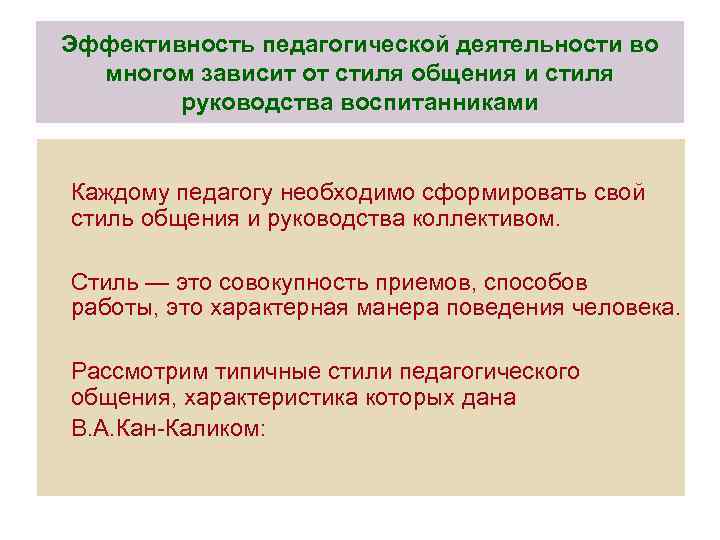 Эффективность педагогической деятельности во многом зависит от стиля общения и стиля руководства воспитанниками

Каждому педагогу необходимо сформировать свой стиль общения и руководства коллективом.

Стиль — это совокупность приемов, способов работы, это характерная манера поведения человека.

Рассмотрим типичные стили педагогического общения, характеристика которых дана
В.А.Кан-Каликом: